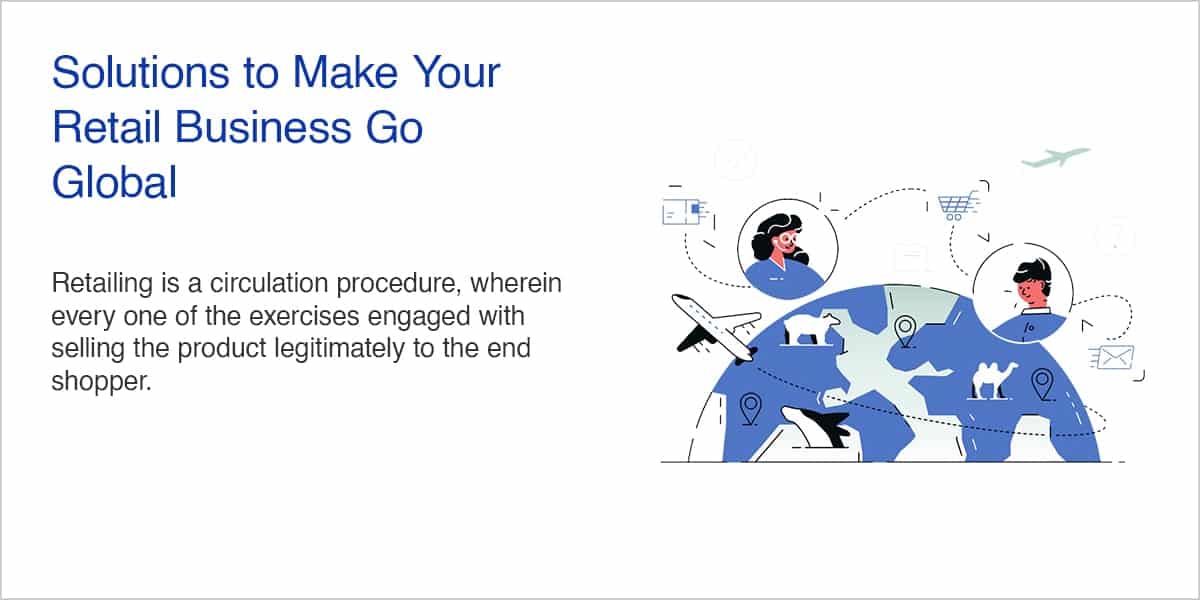 Solutions to Make Your Retail Business Go Global

Retailing is a circulation procedure, wherein every one of the exercises engaged with selling the product legitimately to the end shopper.